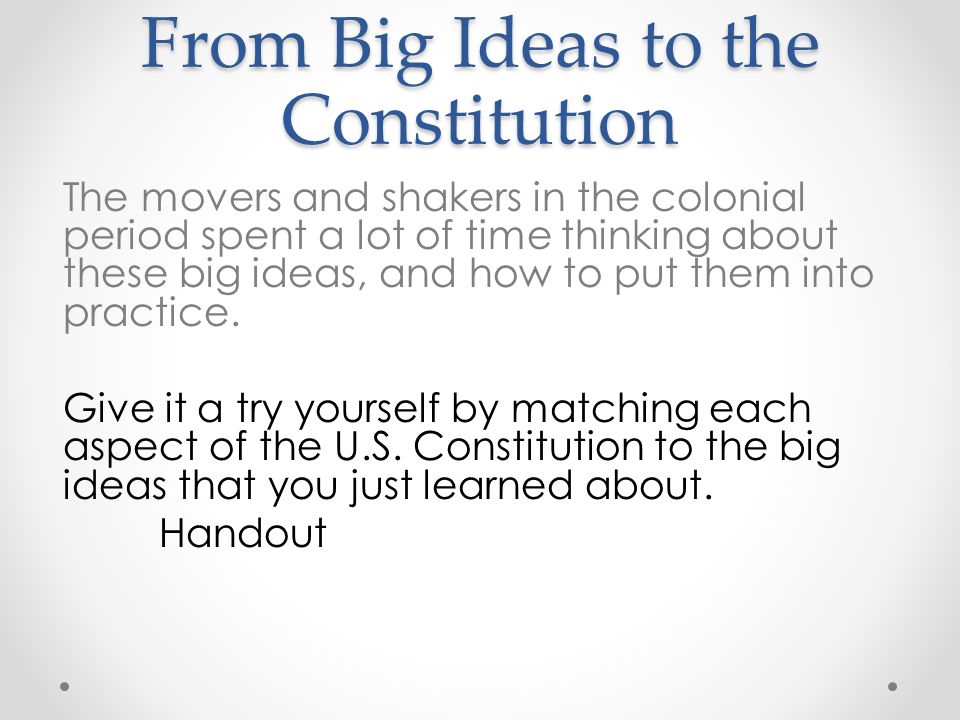 From Big Ideas to the Constitution

The movers and shakers in the colonial period spent a lot of time thinking about these big ideas, and how to put them into practice.

Give it a try yourself by matching each aspect of the U.S. Constitution to the big ideas that you just learned about.

Handout